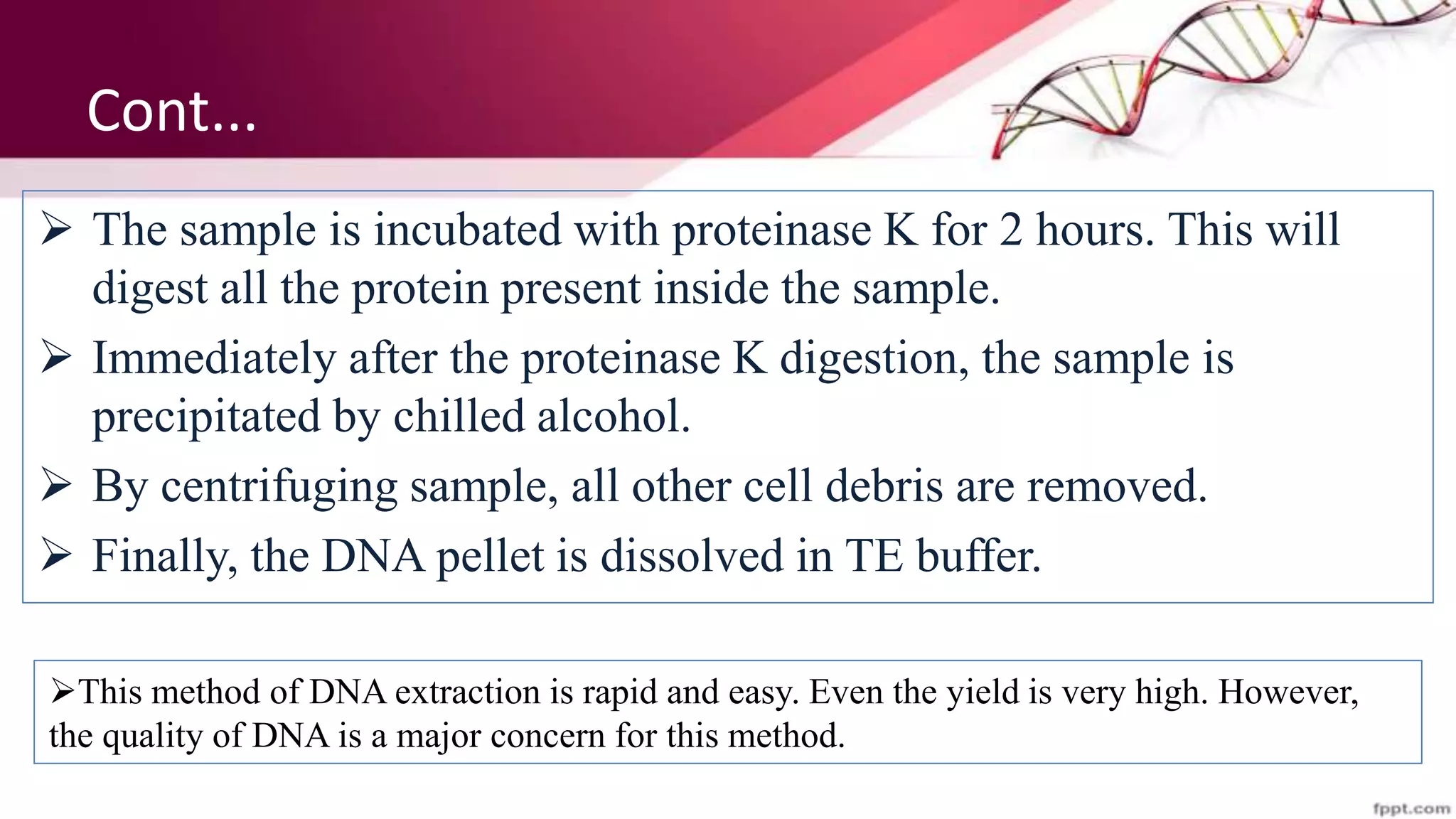 Cont...

➢ The sample is incubated with proteinase K for 2 hours. This will digest all the protein present inside the sample.

➢ Immediately after the proteinase K digestion, the sample is precipitated by chilled alcohol.

➢ By centrifuging sample, all other cell debris are removed.

➢ Finally, the DNA pellet is dissolved in TE buffer.

➢This method of DNA extraction is rapid and easy. Even the yield is very high. However, the quality of DNA is a major concern for this method.

fppt.com